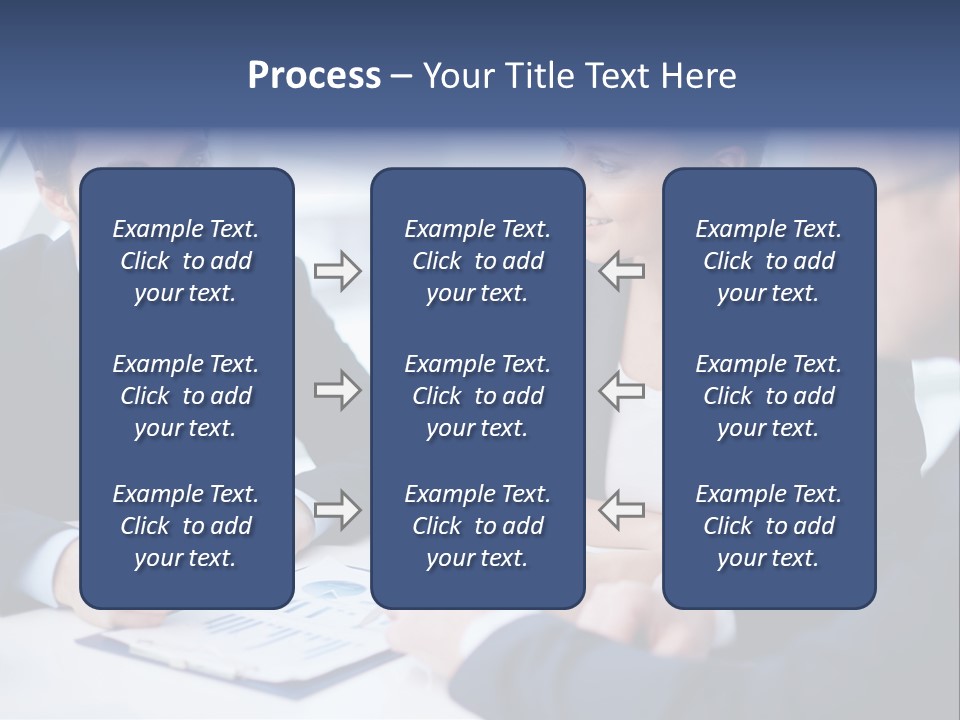 Process – Your Title Text Here

Example Text. Click to add your text.

Example Text. Click to add your text.

Example Text. Click to add your text.

Example Text. Click to add your text.

Example Text. Click to add your text.

Example Text. Click to add your text.

Example Text. Click to add your text.

Example Text. Click to add your text.

Example Text. Click to add your text.